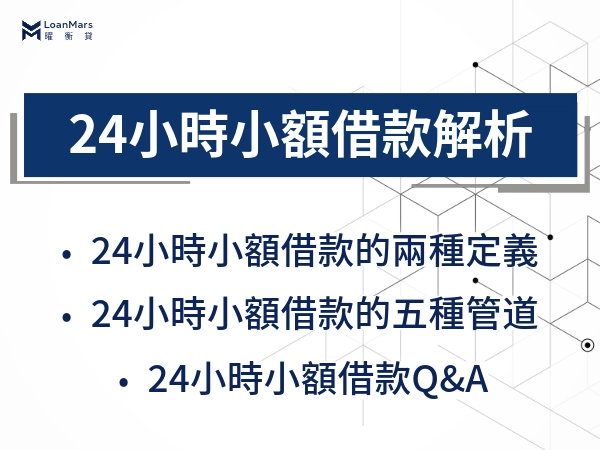 LoanMars
曜衡貸

24小時小額借款解析

• 24小時小額借款的兩種定義
• 24小時小額借款的五種管道
• 24小時小額借款Q&A